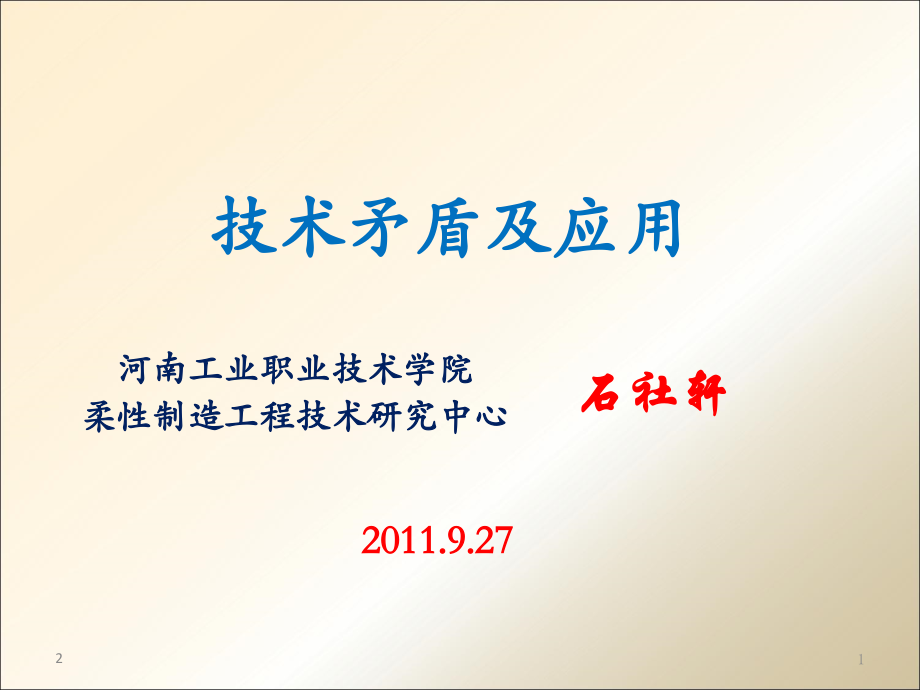 技术矛盾及应用

河南工业职业技术学院
柔性制造工程技术研究中心

石社轩

2011.9.27

2

1